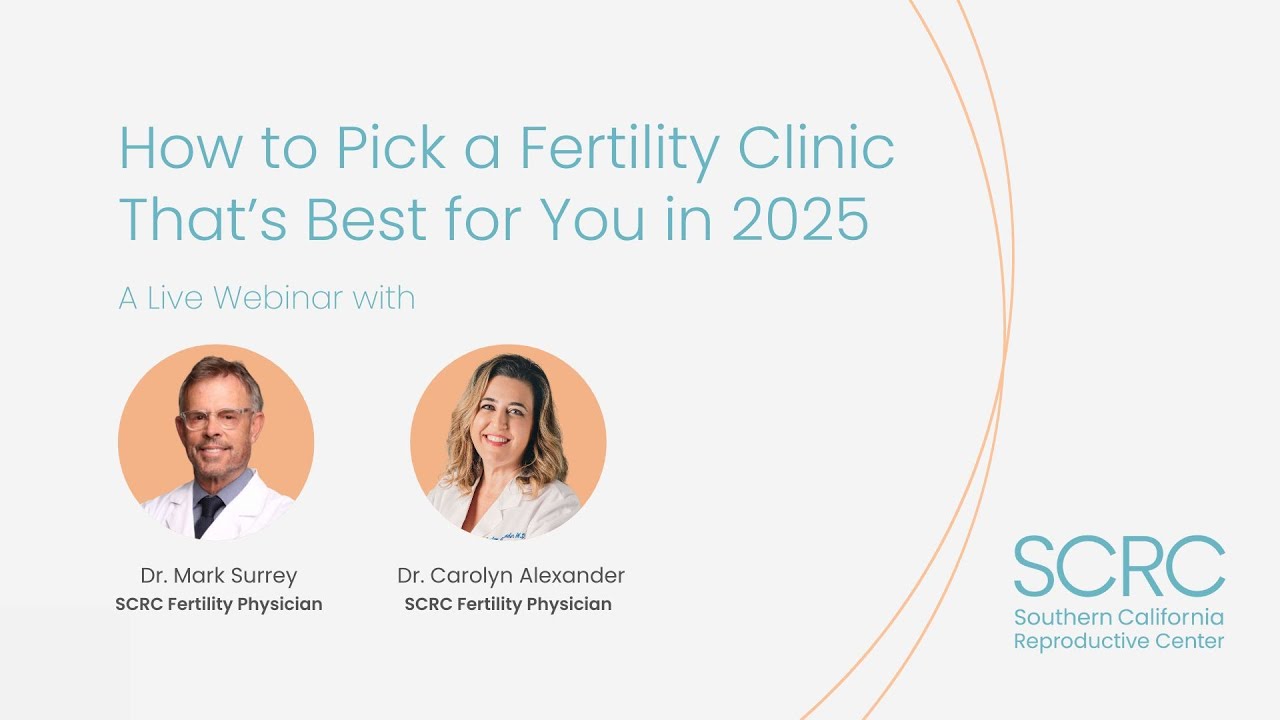 How to Pick a Fertility Clinic That's Best for You in 2025

A Live Webinar with

Dr. Mark Surrey
SCRC Fertility Physician

Dr. Carolyn Alexander
SCRC Fertility Physician

SCRC
Southern California Reproductive Center